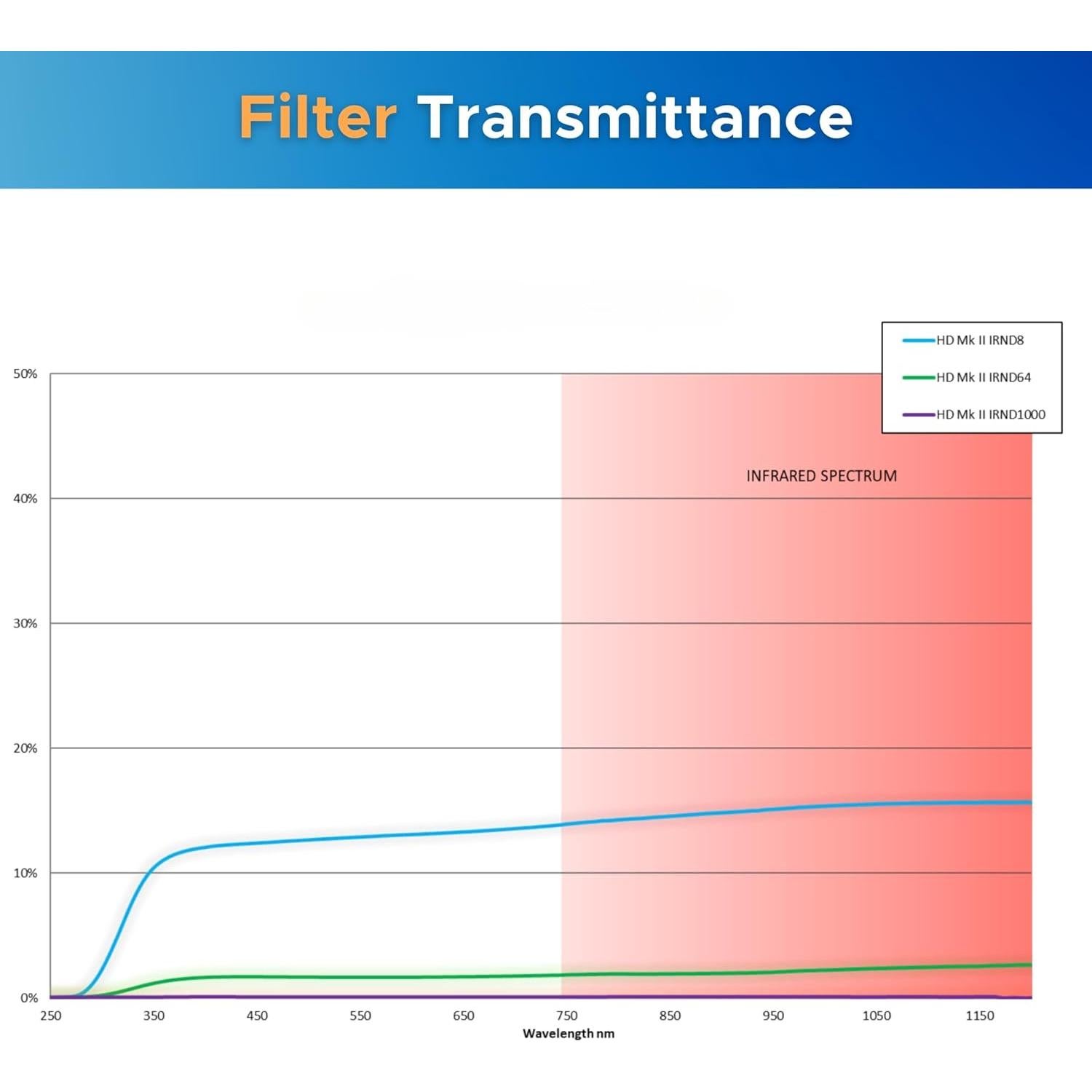 Filter Transmittance

HD Mk II IRND8
HD Mk II IRND64
HD Mk II IRND1000

INFRARED SPECTRUM

50%
40%
30%
20%
10%
0%

250 350 450 550 650 750 850 950 1050 1150
Wavelength nm